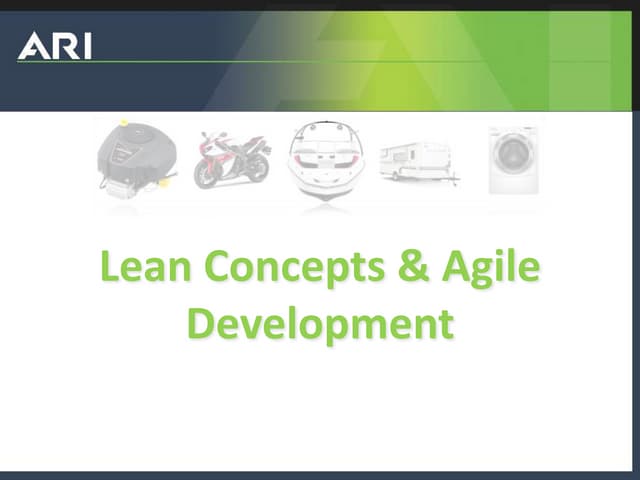 ARI

Lean Concepts & Agile Development